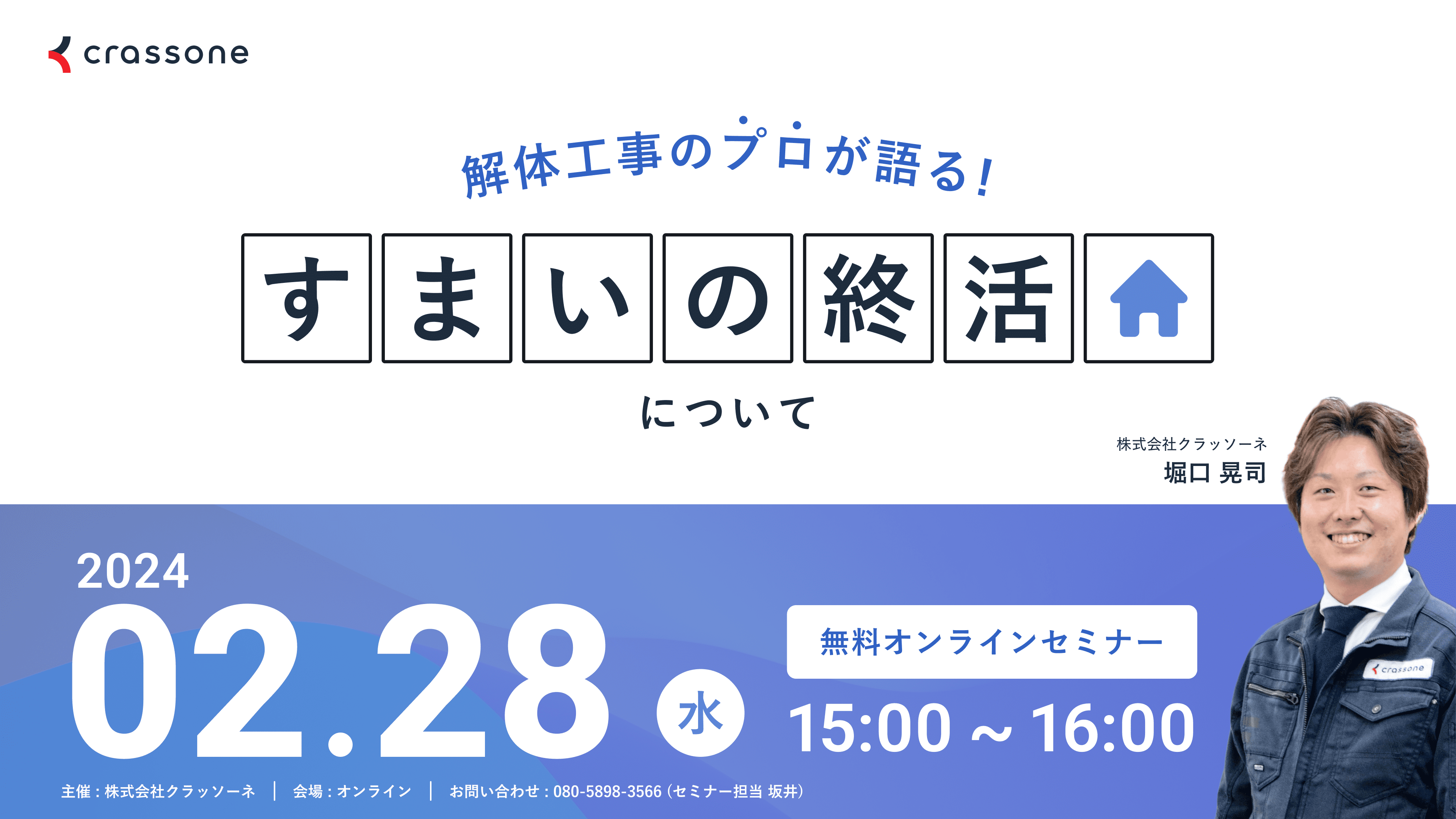 crassone

解体工事のプロが語る!

すまいの終活

について

株式会社クラッソーネ
堀口 晃司

2024
02.28 水

無料オンラインセミナー

15:00 ~ 16:00

crassone

主催 : 株式会社クラッソーネ | 会場 : オンライン | お問い合わせ : 080-5898-3566 (セミナー担当 坂井)